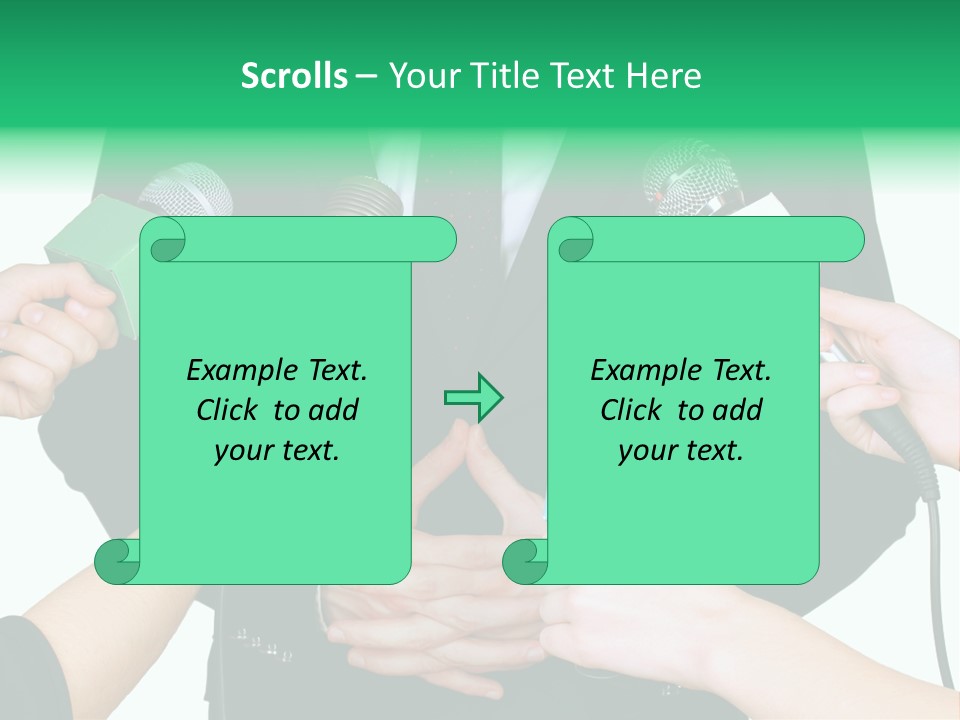 Scrolls – Your Title Text Here

Example Text. Click to add your text.

Example Text. Click to add your text.